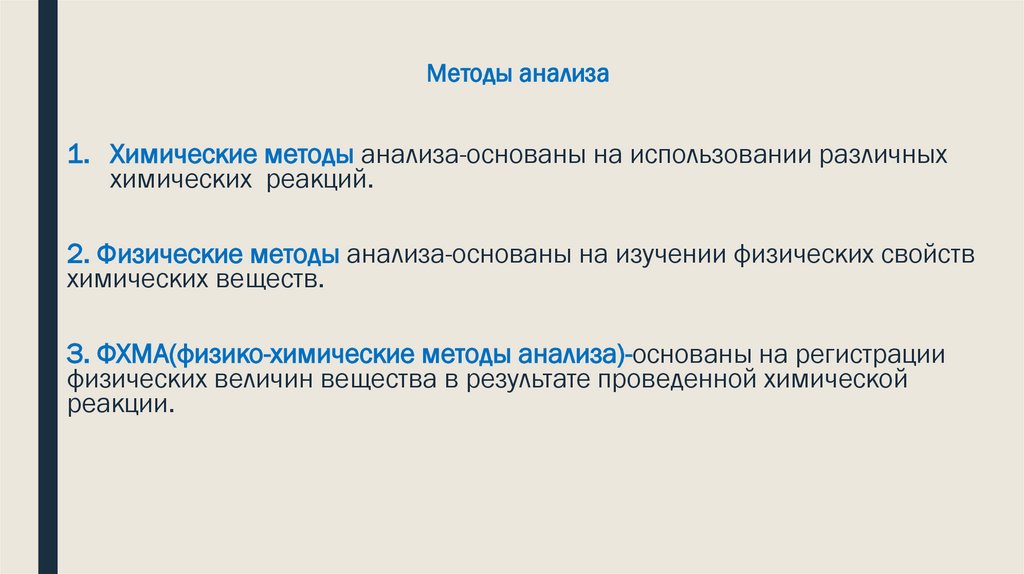 Методы анализа

1. Химические методы анализа-основаны на использовании различных химических реакций.

2. Физические методы анализа-основаны на изучении физических свойств химических веществ.

3. ФХМА(физико-химические методы анализа)-основаны на регистрации физических величин вещества в результате проведенной химической реакции.